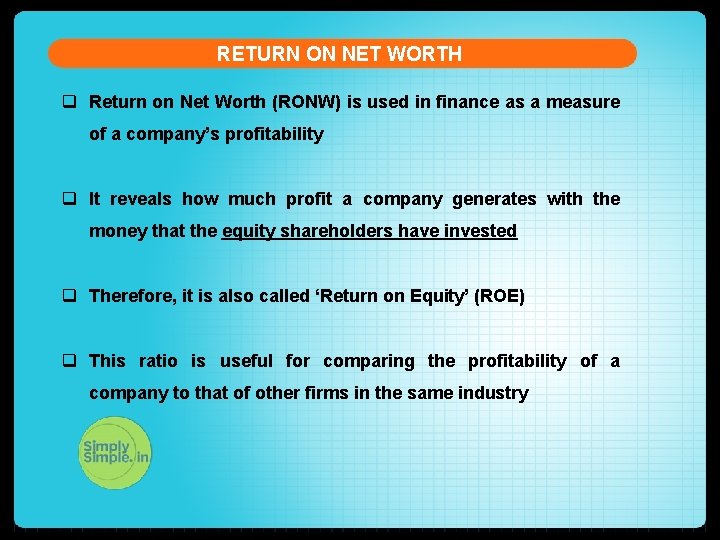 RETURN ON NET WORTH

❑ Return on Net Worth (RONW) is used in finance as a measure of a company's profitability

❑ It reveals how much profit a company generates with the money that the equity shareholders have invested

❑ Therefore, it is also called 'Return on Equity' (ROE)

❑ This ratio is useful for comparing the profitability of a company to that of other firms in the same industry

Simply Simple.in